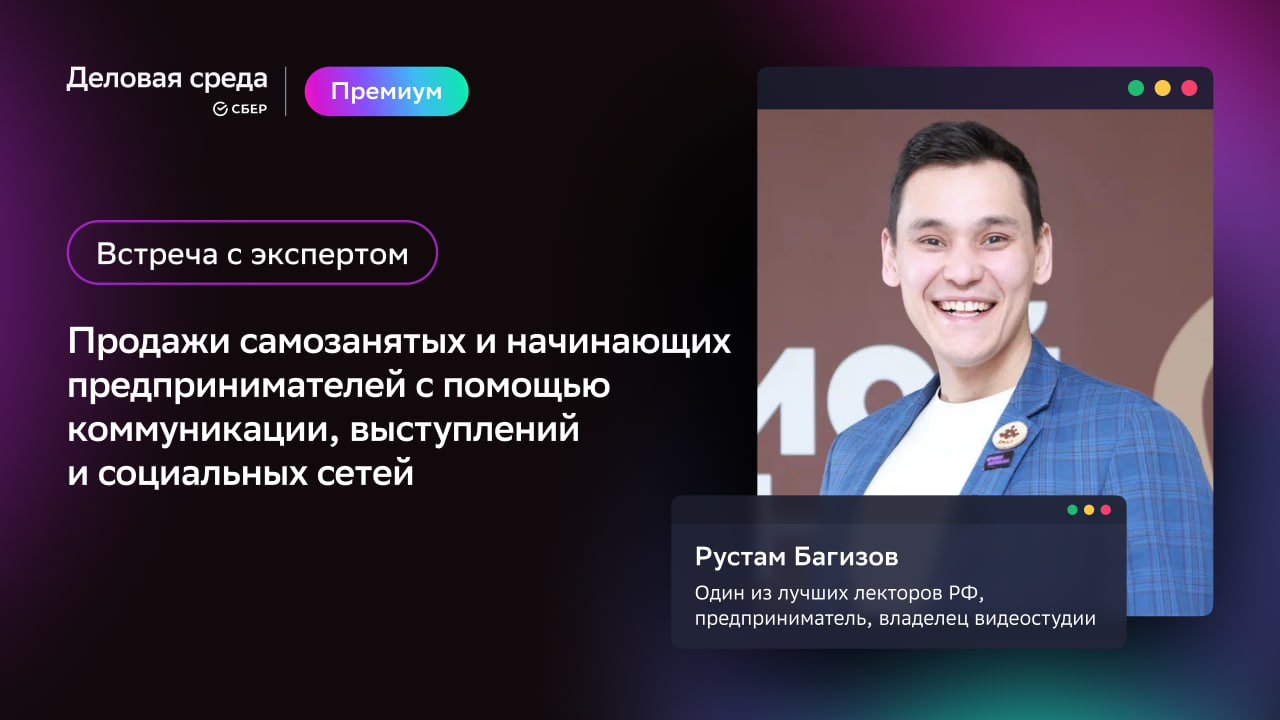 Деловая среда
СБЕР

Премиум

Встреча с экспертом

Продажи самозанятых и начинающих предпринимателей с помощью коммуникации, выступлений и социальных сетей

Рустам Багизов

Один из лучших лекторов РФ, предприниматель, владелец видеостудии